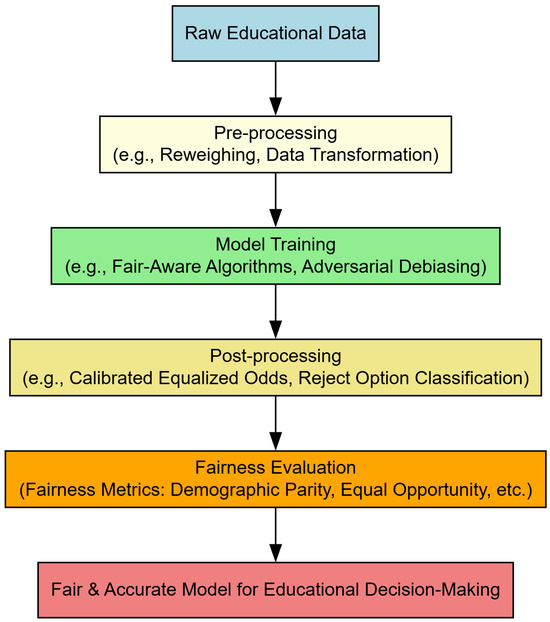 Raw Educational Data

Pre-processing
(e.g., Reweighing, Data Transformation)

Model Training
(e.g., Fair-Aware Algorithms, Adversarial Debiasing)

Post-processing
(e.g., Calibrated Equalized Odds, Reject Option Classification)

Fairness Evaluation
(Fairness Metrics: Demographic Parity, Equal Opportunity, etc.)

Fair & Accurate Model for Educational Decision-Making